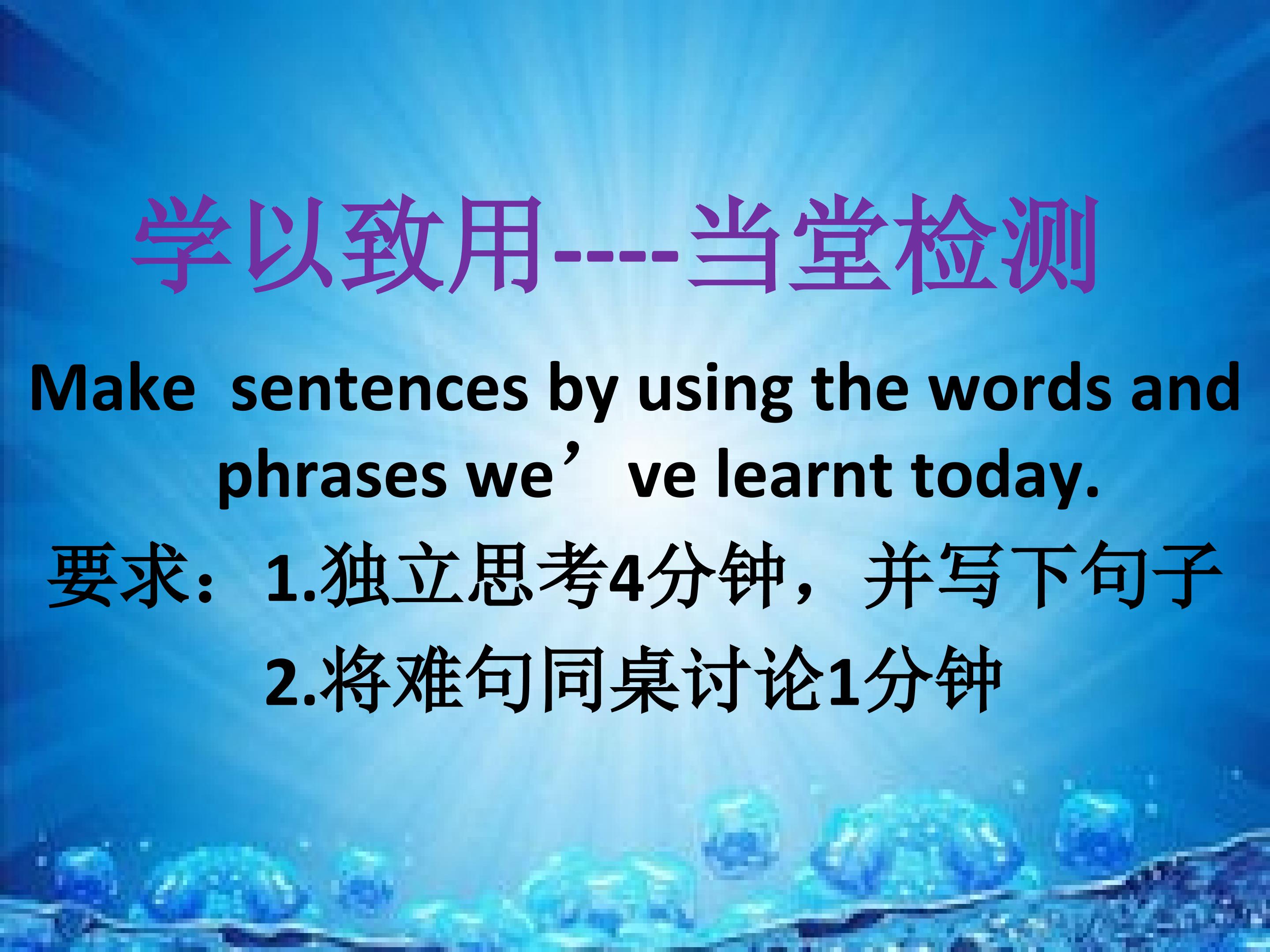 学以致用----当堂检测

Make sentences by using the words and phrases we've learnt today.

要求：1.独立思考4分钟，并写下句子

2.将难句同桌讨论1分钟